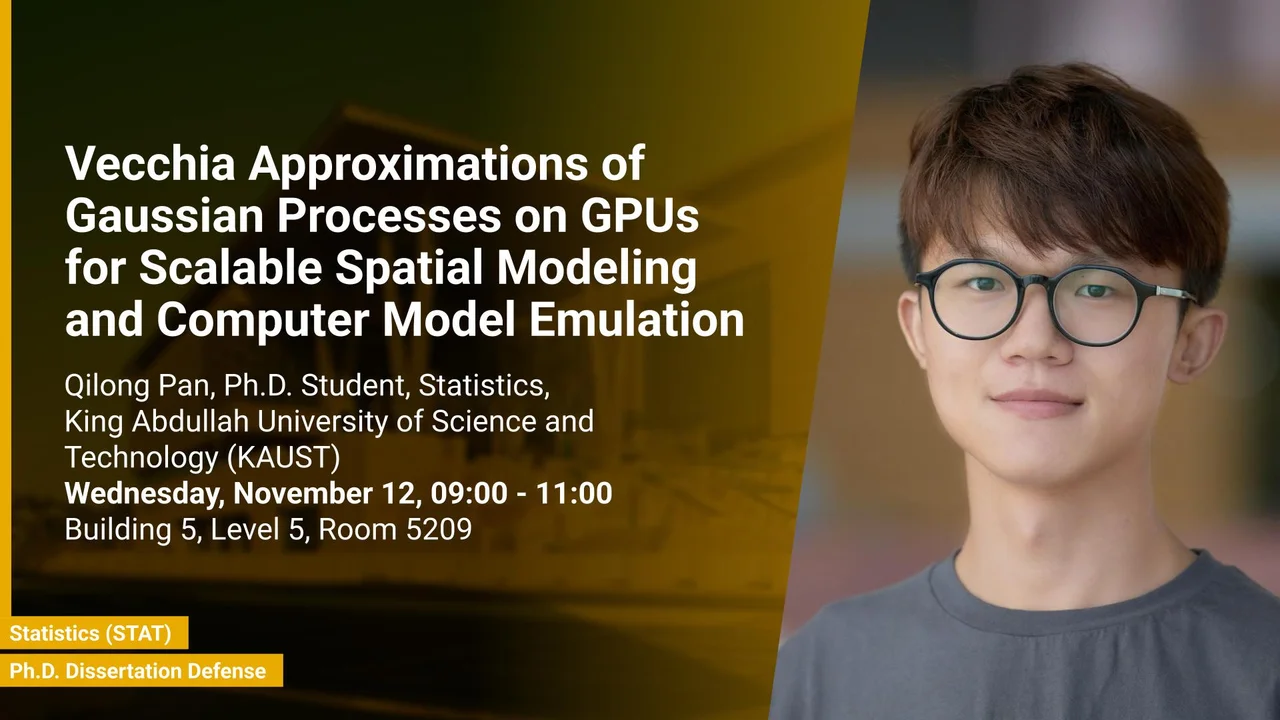 Vecchia Approximations of Gaussian Processes on GPUs for Scalable Spatial Modeling and Computer Model Emulation

Qilong Pan, Ph.D. Student, Statistics, King Abdullah University of Science and Technology (KAUST)
Wednesday, November 12, 09:00 - 11:00
Building 5, Level 5, Room 5209

Statistics (STAT)

Ph.D. Dissertation Defense